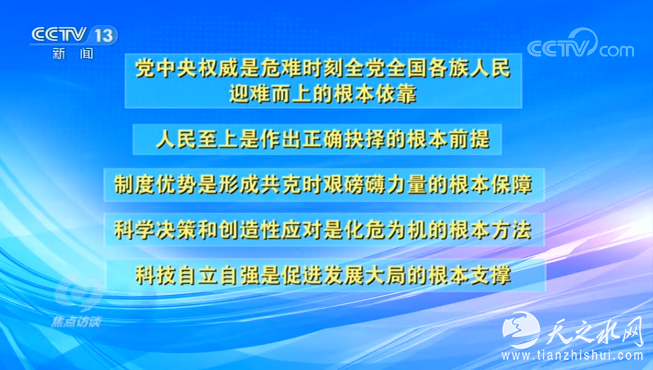 CCTV 13
新闻

CCTV.com

党中央权威是危难时刻全党全国各族人民迎难而上的根本依靠

人民至上是作出正确抉择的根本前提

制度优势是形成共克时艰磅礴力量的根本保障

科学决策和创造性应对是化危为机的根本方法

科技自立自强是促进发展大局的根本支撑

焦点访谈

天之水网
www.tianzhishui.com